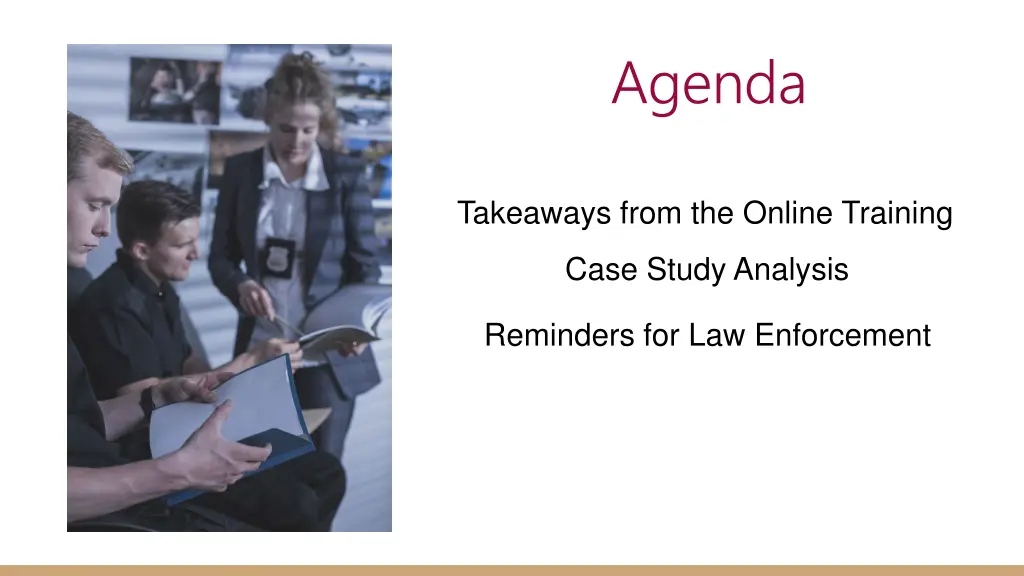 Agenda

Takeaways from the Online Training

Case Study Analysis

Reminders for Law Enforcement